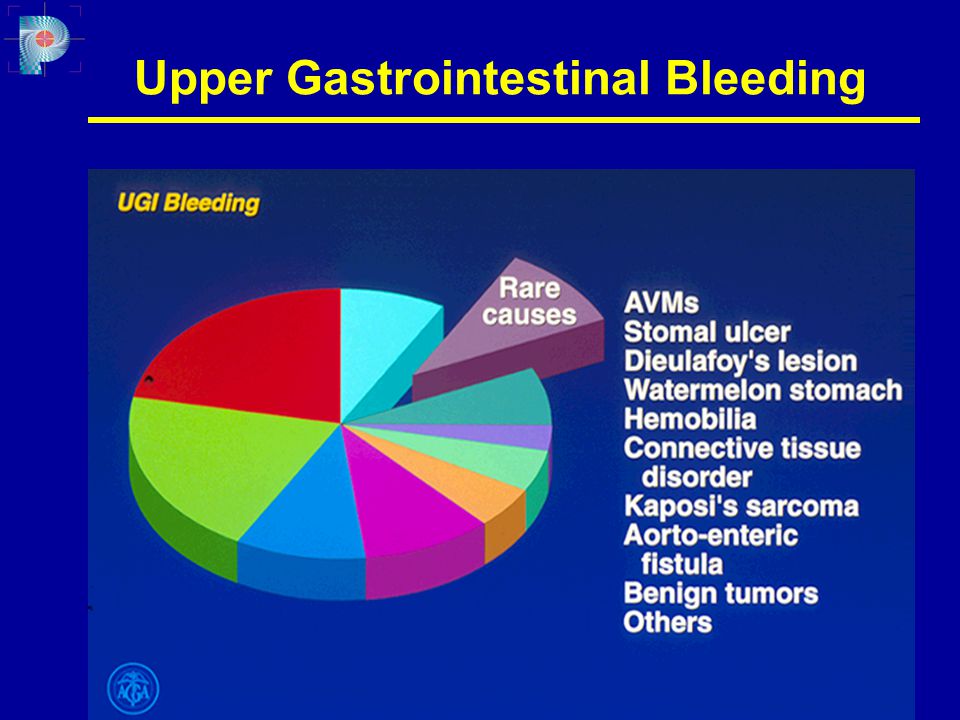 Upper Gastrointestinal Bleeding

UGI Bleeding

Rare causes

AVMs
Stomal ulcer
Dieulafoy's lesion
Watermelon stomach
Hemobilia
Connective tissue disorder
Kaposi's sarcoma
Aorto-enteric fistula
Benign tumors
Others

AGA